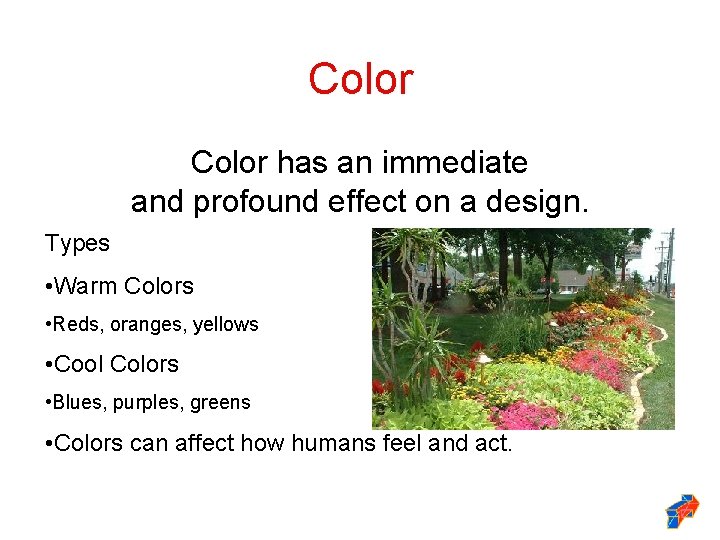 Color

Color has an immediate and profound effect on a design.

Types

•Warm Colors

•Reds, oranges, yellows

•Cool Colors

•Blues, purples, greens

•Colors can affect how humans feel and act.